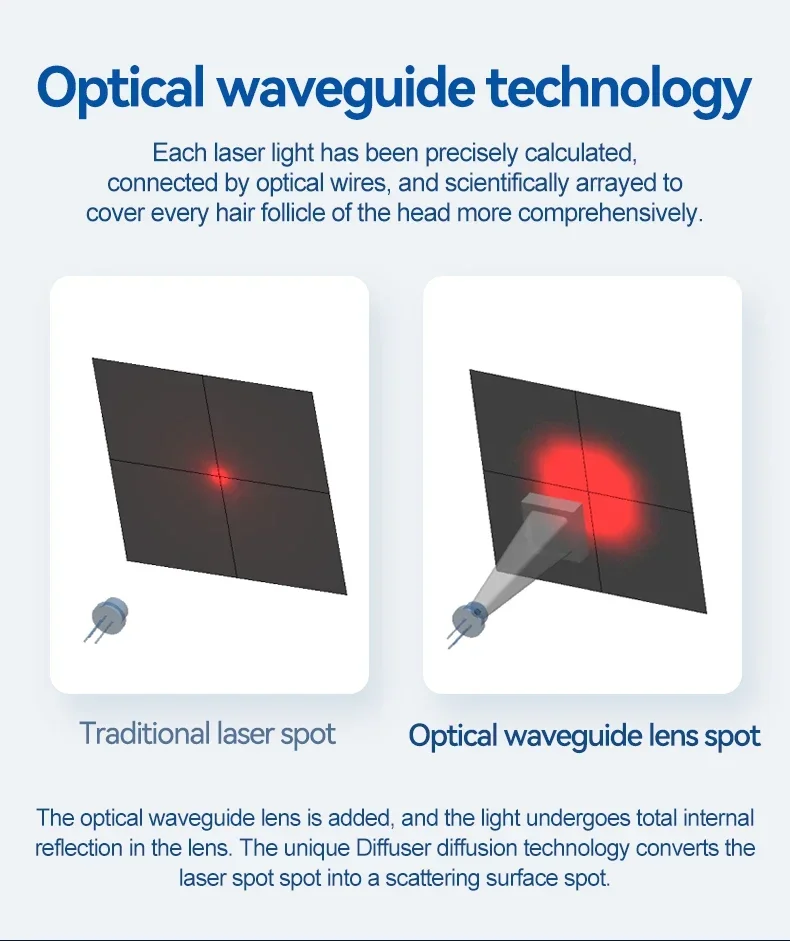 Optical waveguide technology

Each laser light has been precisely calculated, connected by optical wires, and scientifically arrayed to cover every hair follicle of the head more comprehensively.

Traditional laser spot

Optical waveguide lens spot

The optical waveguide lens is added, and the light undergoes total internal reflection in the lens. The unique Diffuser diffusion technology converts the laser spot spot into a scattering surface spot.